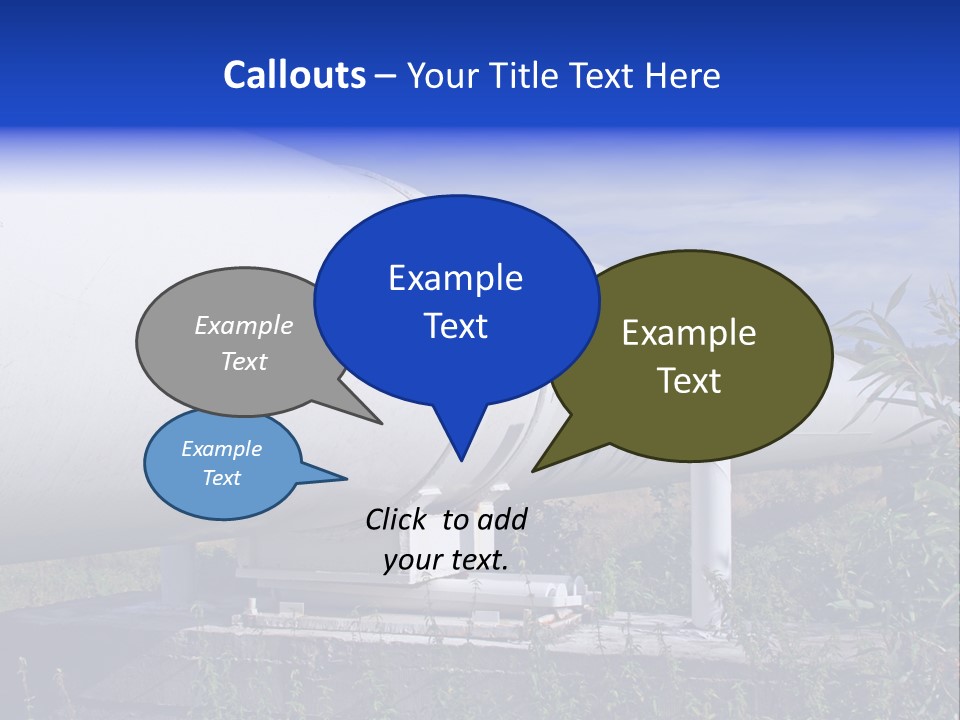 Callouts – Your Title Text Here

Example Text

Example Text

Example Text

Example Text

Click to add your text.